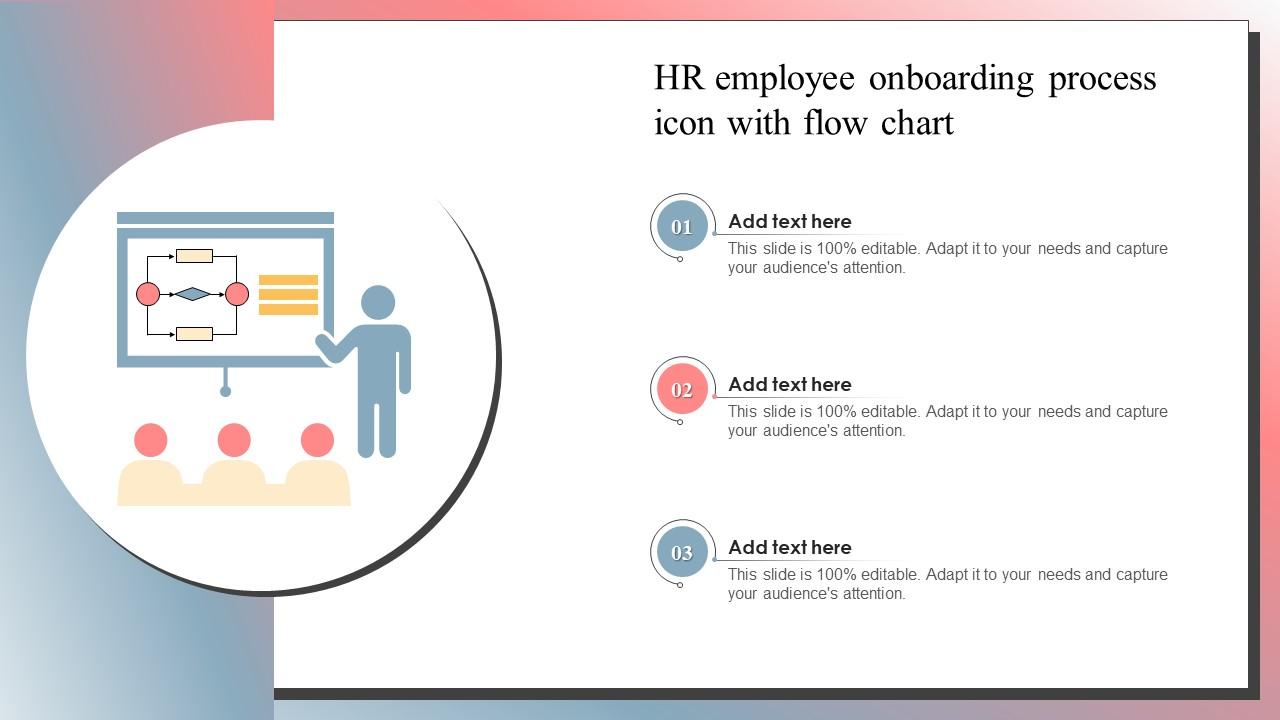 HR employee onboarding process icon with flow chart

01
Add text here
This slide is 100% editable. Adapt it to your needs and capture your audience's attention.

02
Add text here
This slide is 100% editable. Adapt it to your needs and capture your audience's attention.

03
Add text here
This slide is 100% editable. Adapt it to your needs and capture your audience's attention.